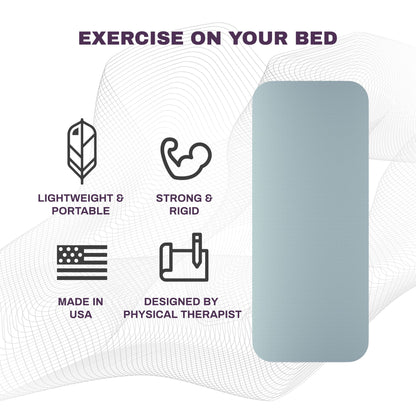 EXERCISE ON YOUR BED

LIGHTWEIGHT & PORTABLE

STRONG & RIGID

MADE IN USA

DESIGNED BY PHYSICAL THERAPIST